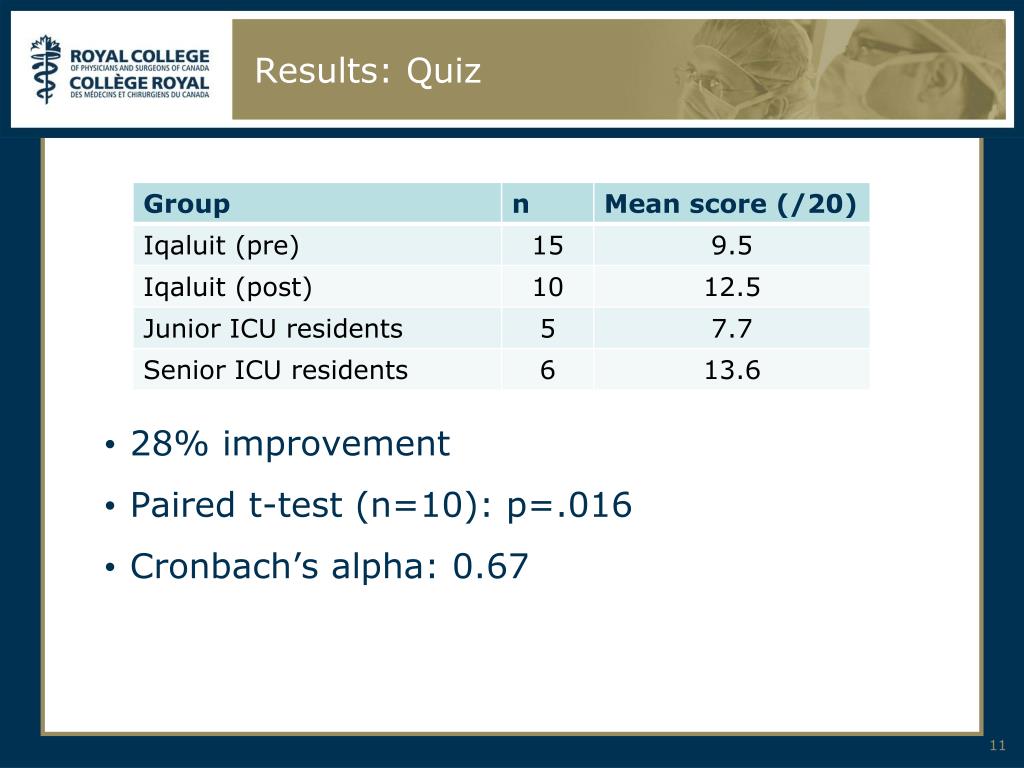 ROYAL COLLEGE
OF PHYSICIANS AND SURGEONS OF CANADA
COLLÈGE ROYAL
DES MÉDECINS ET CHIRURGIENS DU CANADA

Results: Quiz

| Group | n | Mean score (/20) |
|---|---|---|
| Iqaluit (pre) | 15 | 9.5 |
| Iqaluit (post) | 10 | 12.5 |
| Junior ICU residents | 5 | 7.7 |
| Senior ICU residents | 6 | 13.6 |

• 28% improvement
• Paired t-test (n=10): p=.016
• Cronbach's alpha: 0.67

11